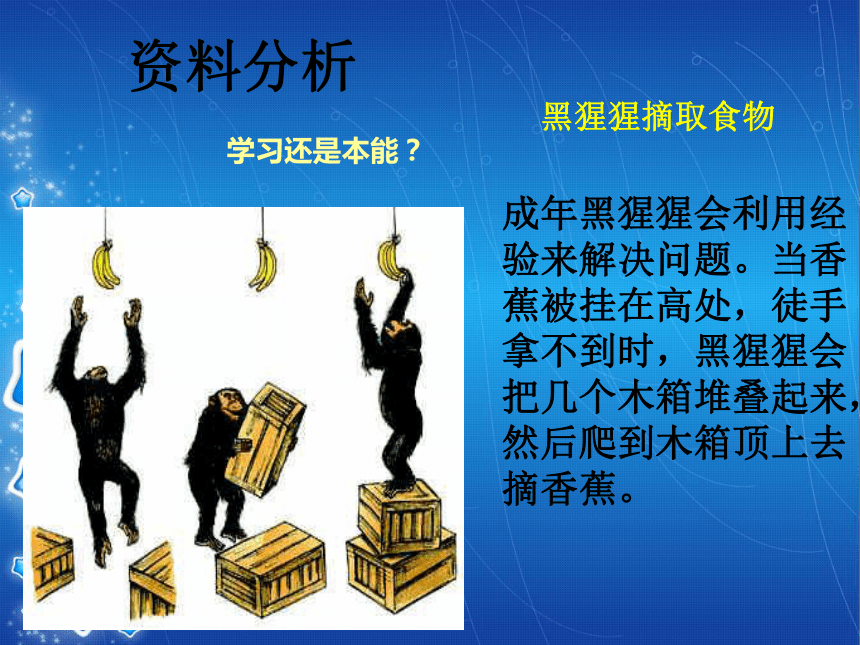 资料分析

黑猩猩摘取食物

学习还是本能？

成年黑猩猩会利用经验来解决问题。当香蕉被挂在高处，徒手拿不到时，黑猩猩会把几个木箱堆叠起来，然后爬到木箱顶上去摘香蕉。